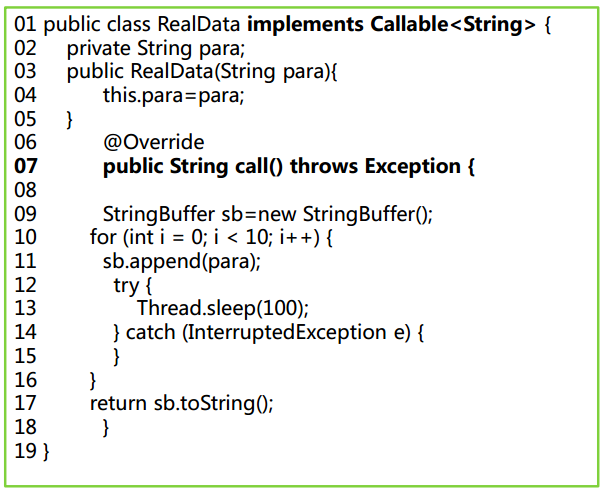 01 public class RealData implements Callable<String> {
02 private String para;
03 public RealData(String para){
04 this.para=para;
05 }
06 @Override
07 public String call() throws Exception {
08
09 StringBuffer sb=new StringBuffer();
10 for (int i = 0; i < 10; i++) {
11 sb.append(para);
12 try {
13 Thread.sleep(100);
14 } catch (InterruptedException e) {
15 }
16 }
17 return sb.toString();
18 }
19 }